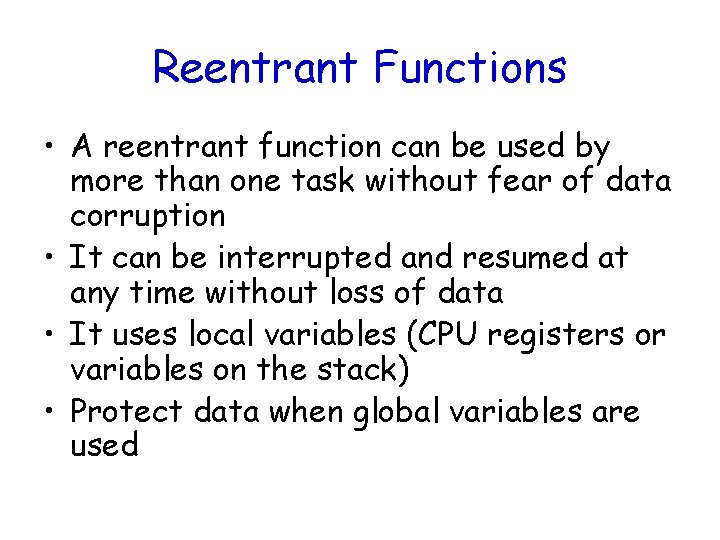 Reentrant Functions

• A reentrant function can be used by more than one task without fear of data corruption
• It can be interrupted and resumed at any time without loss of data
• It uses local variables (CPU registers or variables on the stack)
• Protect data when global variables are used